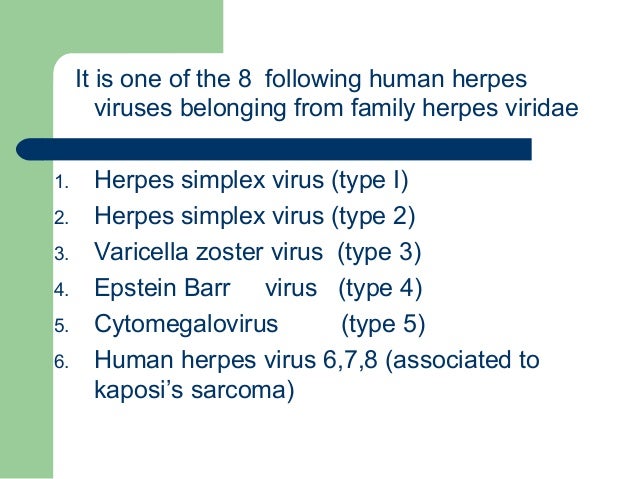 It is one of the 8 following human herpes viruses belonging from family herpes viridae

1. Herpes simplex virus (type I)
2. Herpes simplex virus (type 2)
3. Varicella zoster virus (type 3)
4. Epstein Barr virus (type 4)
5. Cytomegalovirus (type 5)
6. Human herpes virus 6,7,8 (associated to kaposi's sarcoma)